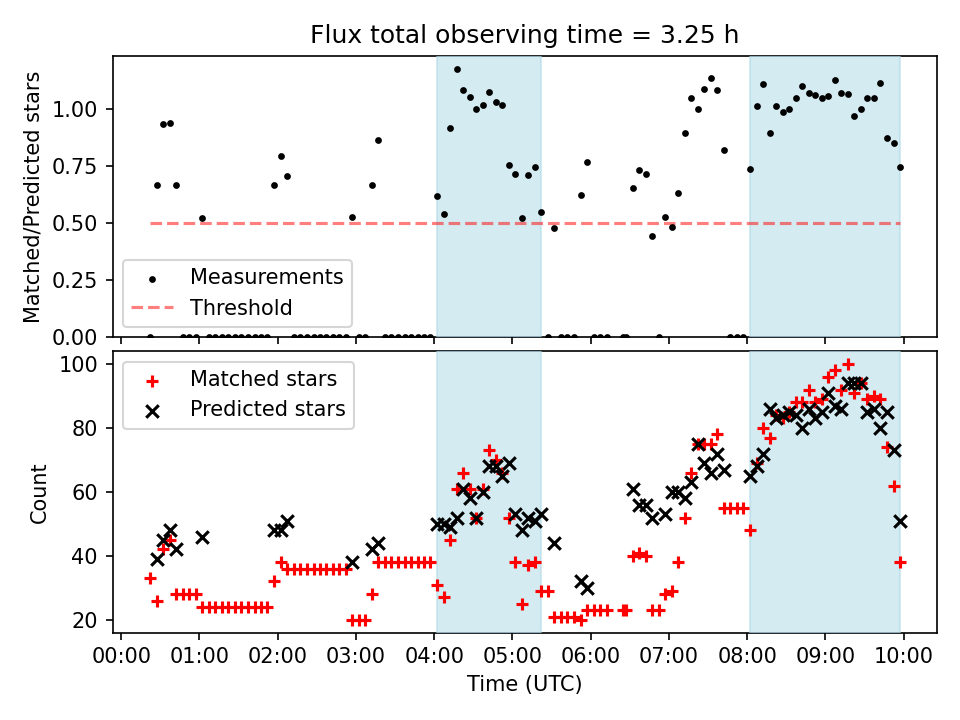 Flux total observing time = 3.25 h

Matched/Predicted stars

1.00
0.75
0.50
0.25
0.00

Measurements
Threshold

Count

100
80
60
40
20

Matched stars
Predicted stars

00:00 01:00 02:00 03:00 04:00 05:00 06:00 07:00 08:00 09:00 10:00

Time (UTC)